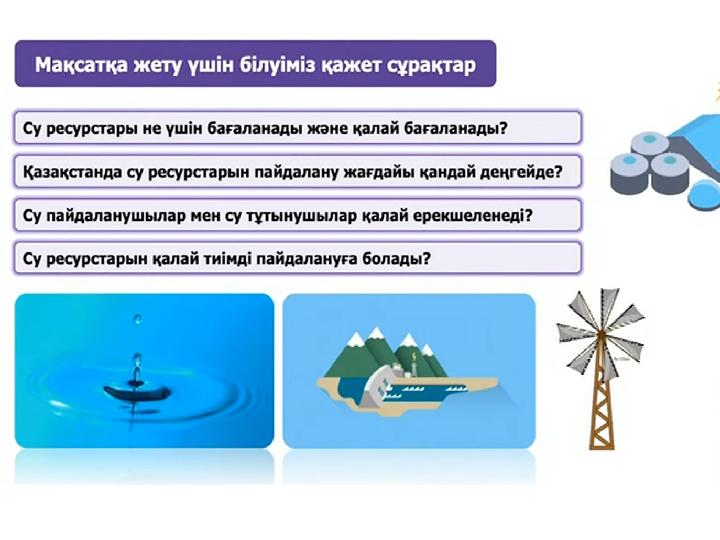 Мақсатқа жету үшін білуіміз қажет сұрақтар

Су ресурстары не үшін бағаланады және қалай бағаланады?

Қазақстанда су ресурстарын пайдалану жағдайы қандай деңгейде?

Су пайдаланушылар мен су тұтынушылар қалай ерекшеленеді?

Су ресурстарын қалай тиімді пайдалануға болады?